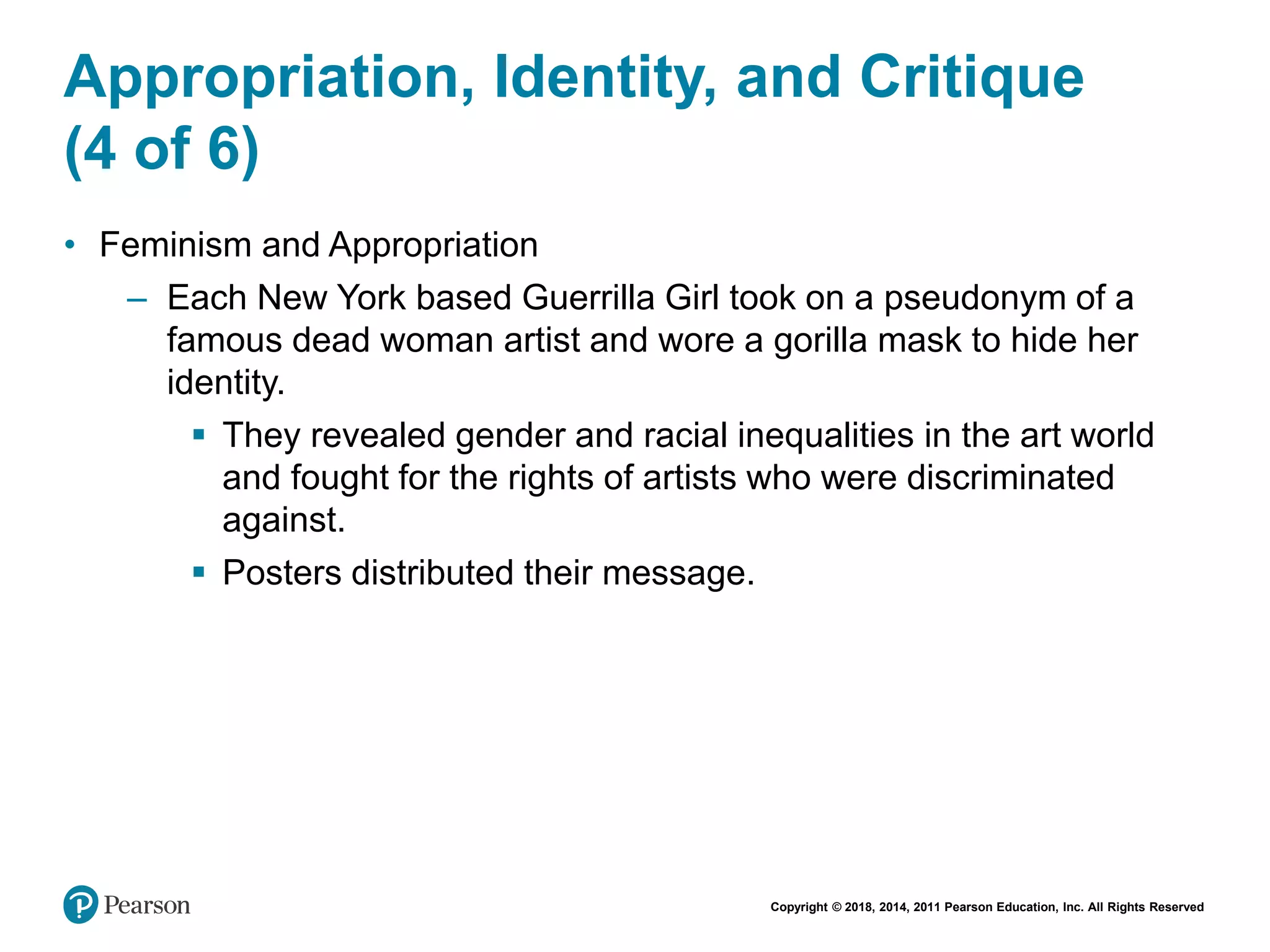 Appropriation, Identity, and Critique (4 of 6)

• Feminism and Appropriation

– Each New York based Guerrilla Girl took on a pseudonym of a famous dead woman artist and wore a gorilla mask to hide her identity.

▪ They revealed gender and racial inequalities in the art world and fought for the rights of artists who were discriminated against.

▪ Posters distributed their message.

Pearson

Copyright © 2018, 2014, 2011 Pearson Education, Inc. All Rights Reserved